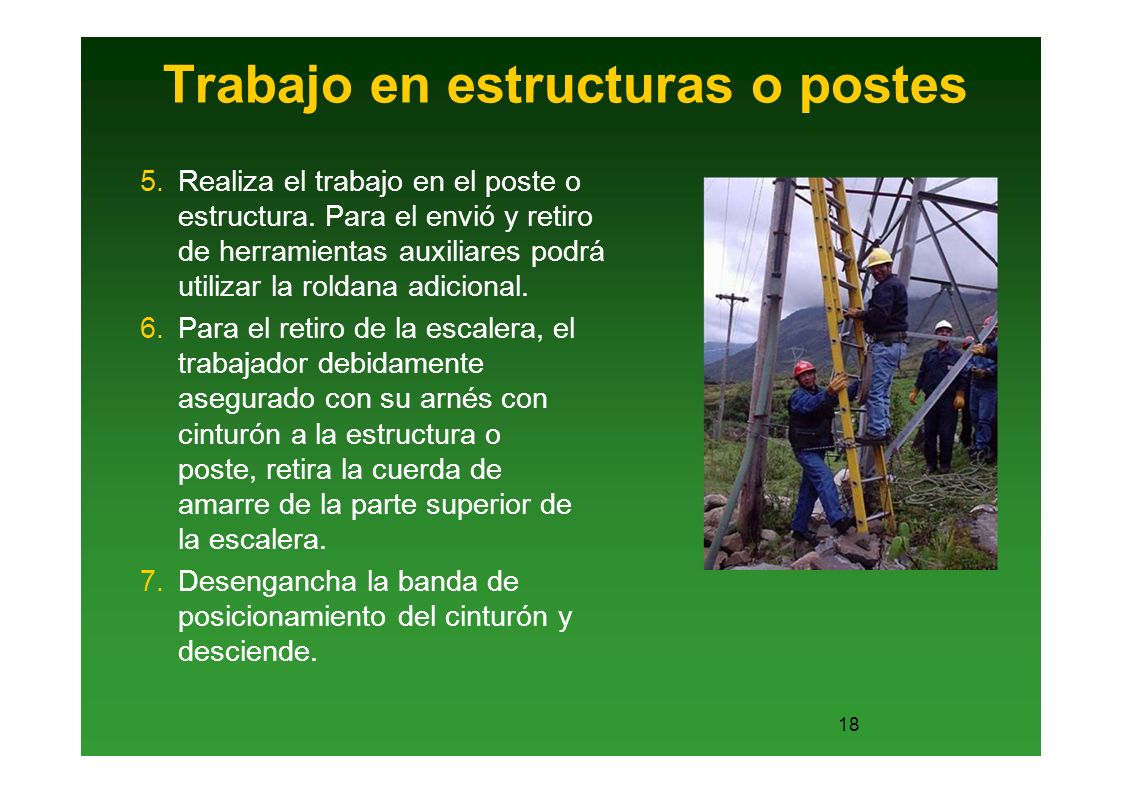 Trabajo en estructuras o postes

5. Realiza el trabajo en el poste o estructura. Para el envió y retiro de herramientas auxiliares podrá utilizar la roldana adicional.

6. Para el retiro de la escalera, el trabajador debidamente asegurado con su arnés con cinturón a la estructura o poste, retira la cuerda de amarre de la parte superior de la escalera.

7. Desengancha la banda de posicionamiento del cinturón y desciende.

18